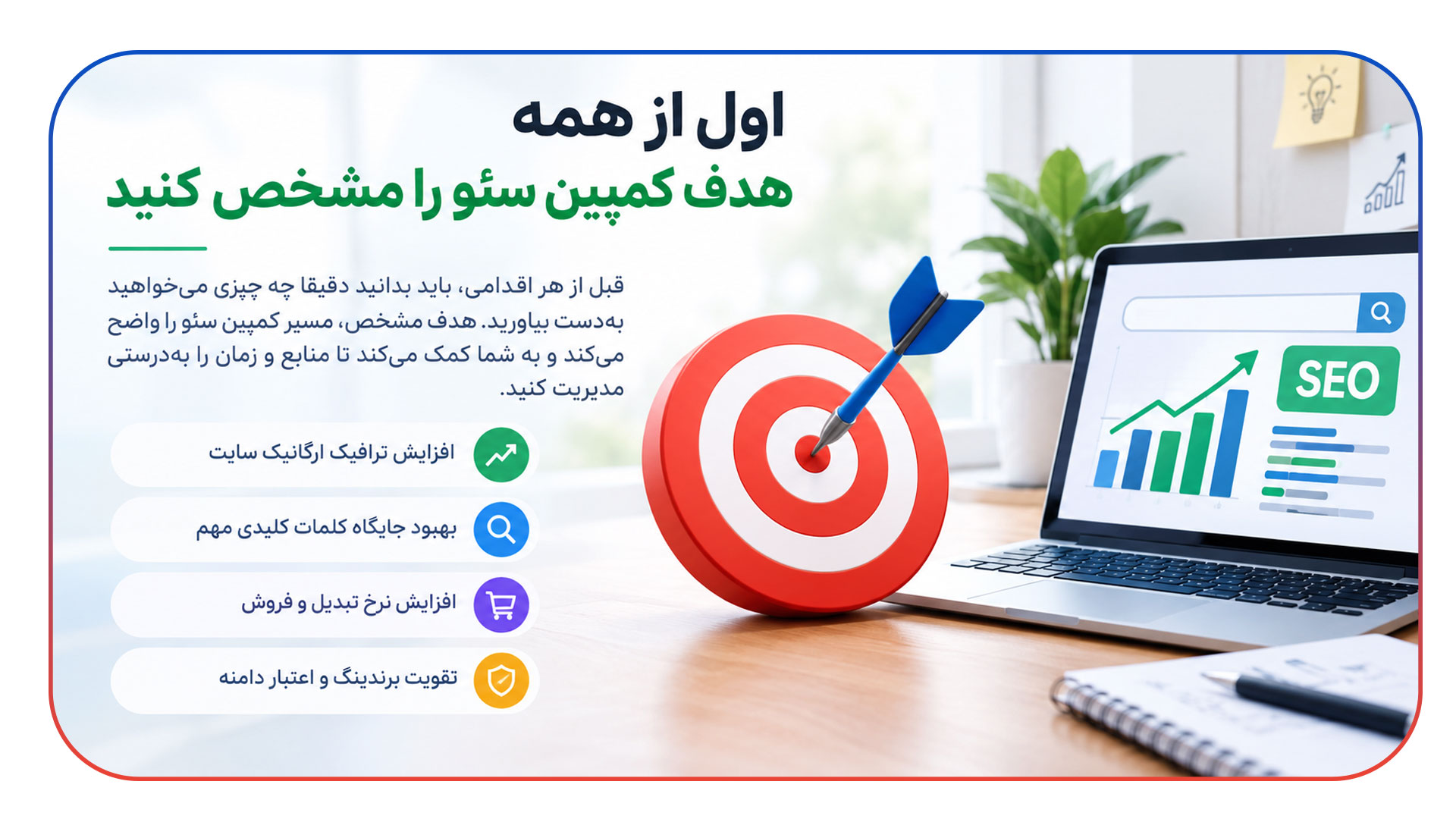 اول از همه
هدف کمپین سئو را مشخص کنید

قبل از هر اقدامی، باید بدانید دقیقا چه چیزی می‌خواهید به‌دست بیاورید. هدف مشخص، مسیر کمپین سئو را واضح می‌کند و به شما کمک می‌کند تا منابع و زمان را به‌درستی مدیریت کنید.

افزایش ترافیک ارگانیک سایت

بهبود جایگاه کلمات کلیدی مهم

افزایش نرخ تبدیل و فروش

تقویت برندینگ و اعتبار دامنه

SEO